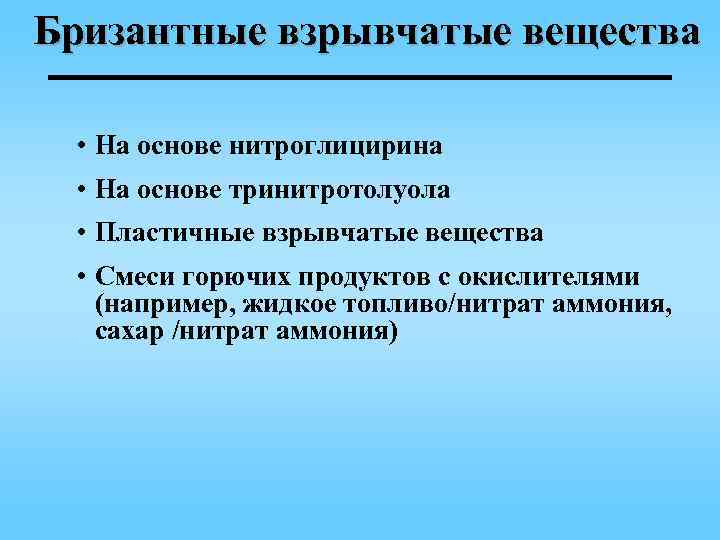 Бризантные взрывчатые вещества

• На основе нитроглицирина
• На основе тринитротолуола
• Пластичные взрывчатые вещества
• Смеси горючих продуктов с окислителями (например, жидкое топливо/нитрат аммония, сахар /нитрат аммония)